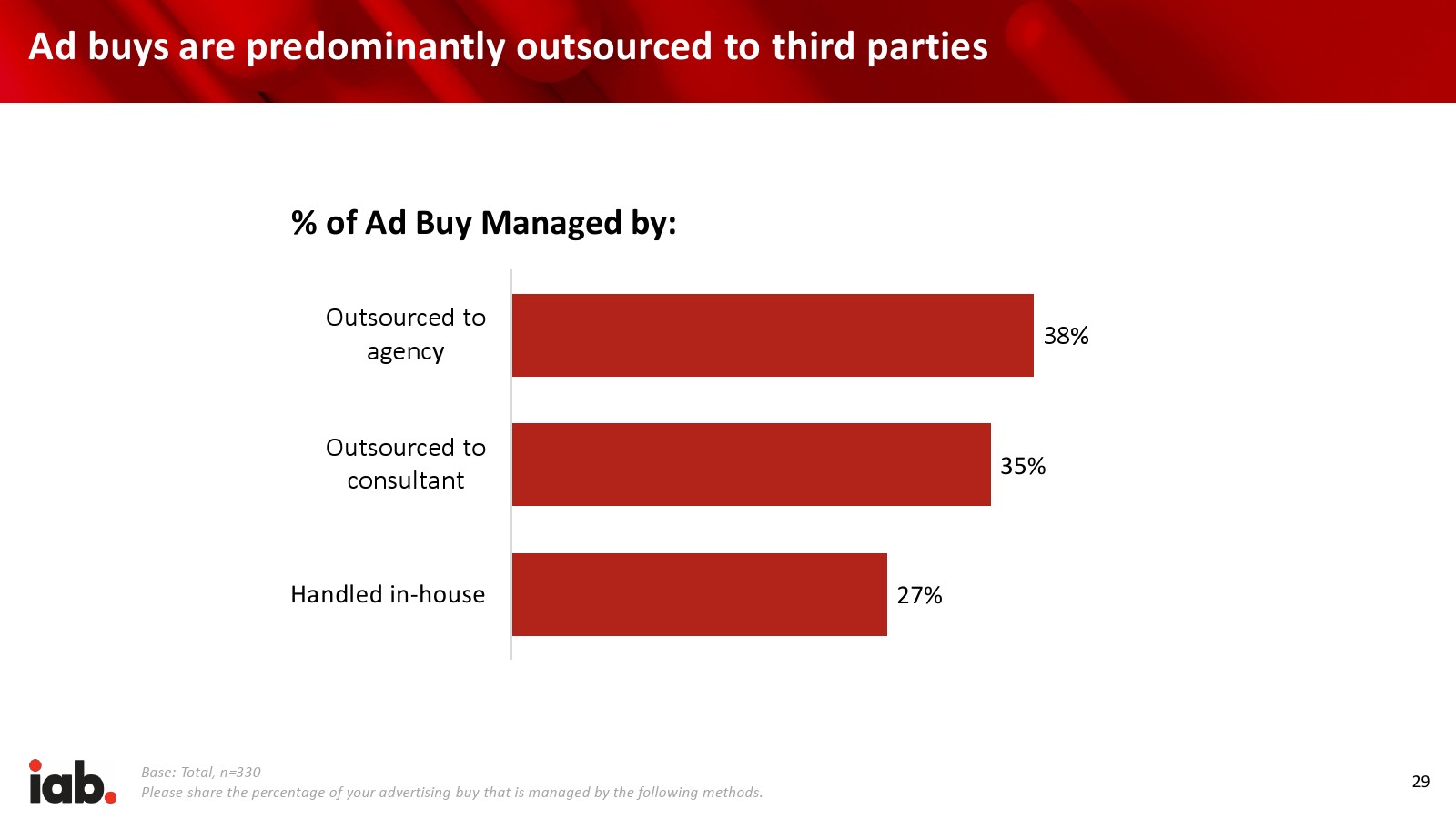 Ad buys are predominantly outsourced to third parties

% of Ad Buy Managed by:

Outsourced to agency 38%

Outsourced to consultant 35%

Handled in-house 27%

iab.

Base: Total, n=330
Please share the percentage of your advertising buy that is managed by the following methods.

29